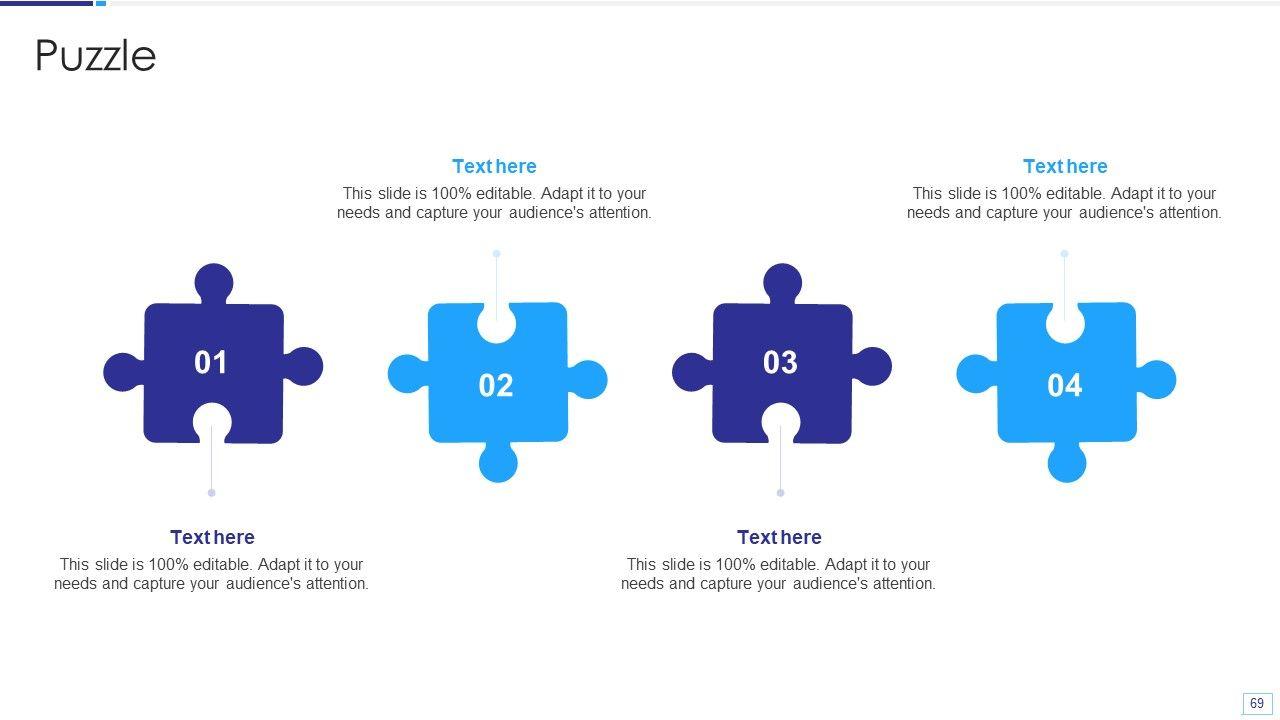 Puzzle

Text here
This slide is 100% editable. Adapt it to your needs and capture your audience's attention.

Text here
This slide is 100% editable. Adapt it to your needs and capture your audience's attention.

01

02

03

04

Text here
This slide is 100% editable. Adapt it to your needs and capture your audience's attention.

Text here
This slide is 100% editable. Adapt it to your needs and capture your audience's attention.

69